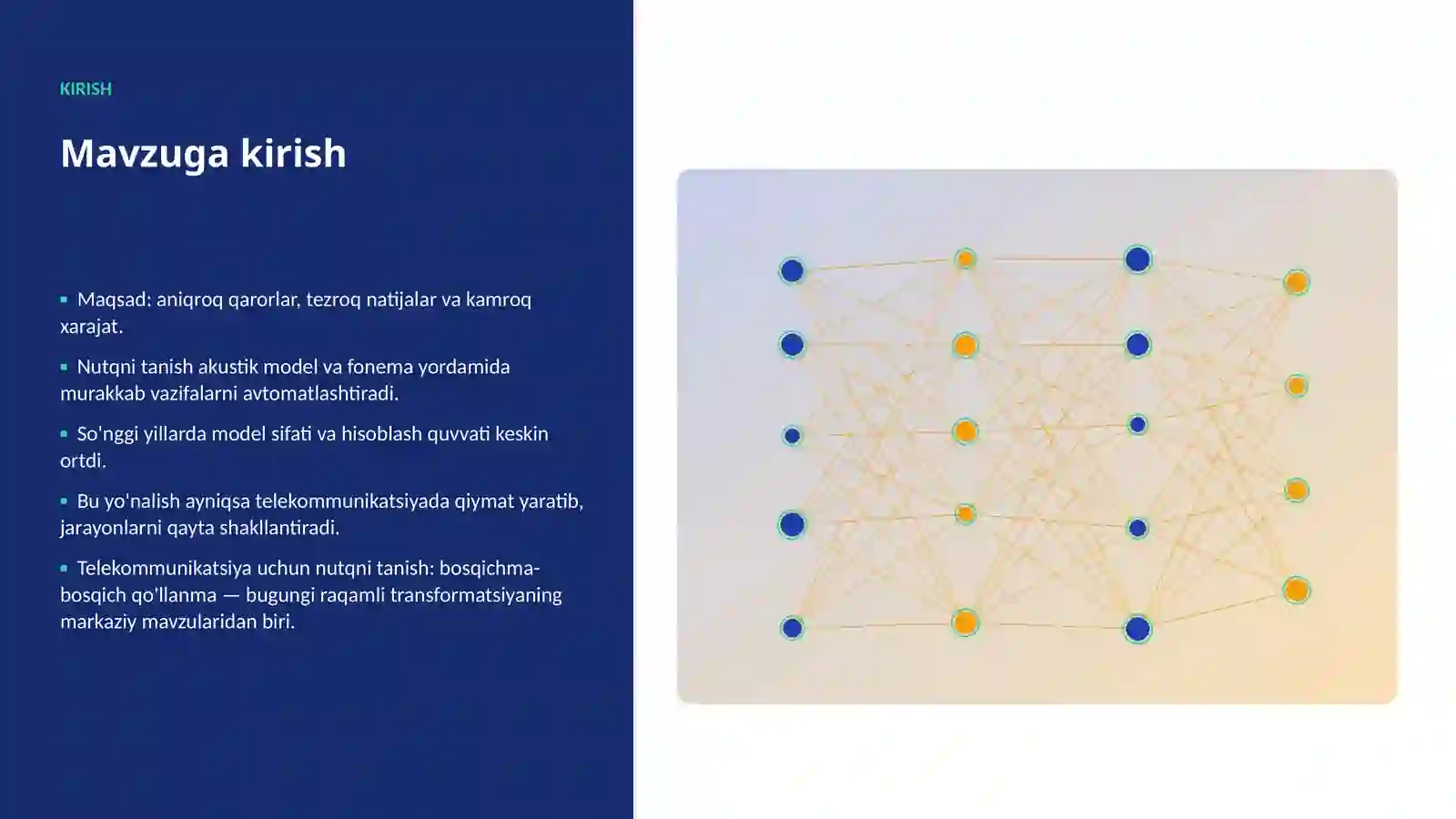 KIRISH

Mavzuga kirish

▪ Maqsad: aniqroq qarorlar, tezroq natijalar va kamroq xarajat.

▪ Nutqni tanish akustik model va fonema yordamida murakkab vazifalarni avtomatlashtiradi.

▪ So'nggi yillarda model sifati va hisoblash quvvati keskin ortdi.

▪ Bu yo'nalish ayniqsa telekommunikatsiyada qiymat yaratib, jarayonlarni qayta shakllantiradi.

▪ Telekommunikatsiya uchun nutqni tanish: bosqichma-bosqich qo'llanma — bugungi raqamli transformatsiyaning markaziy mavzularidan biri.